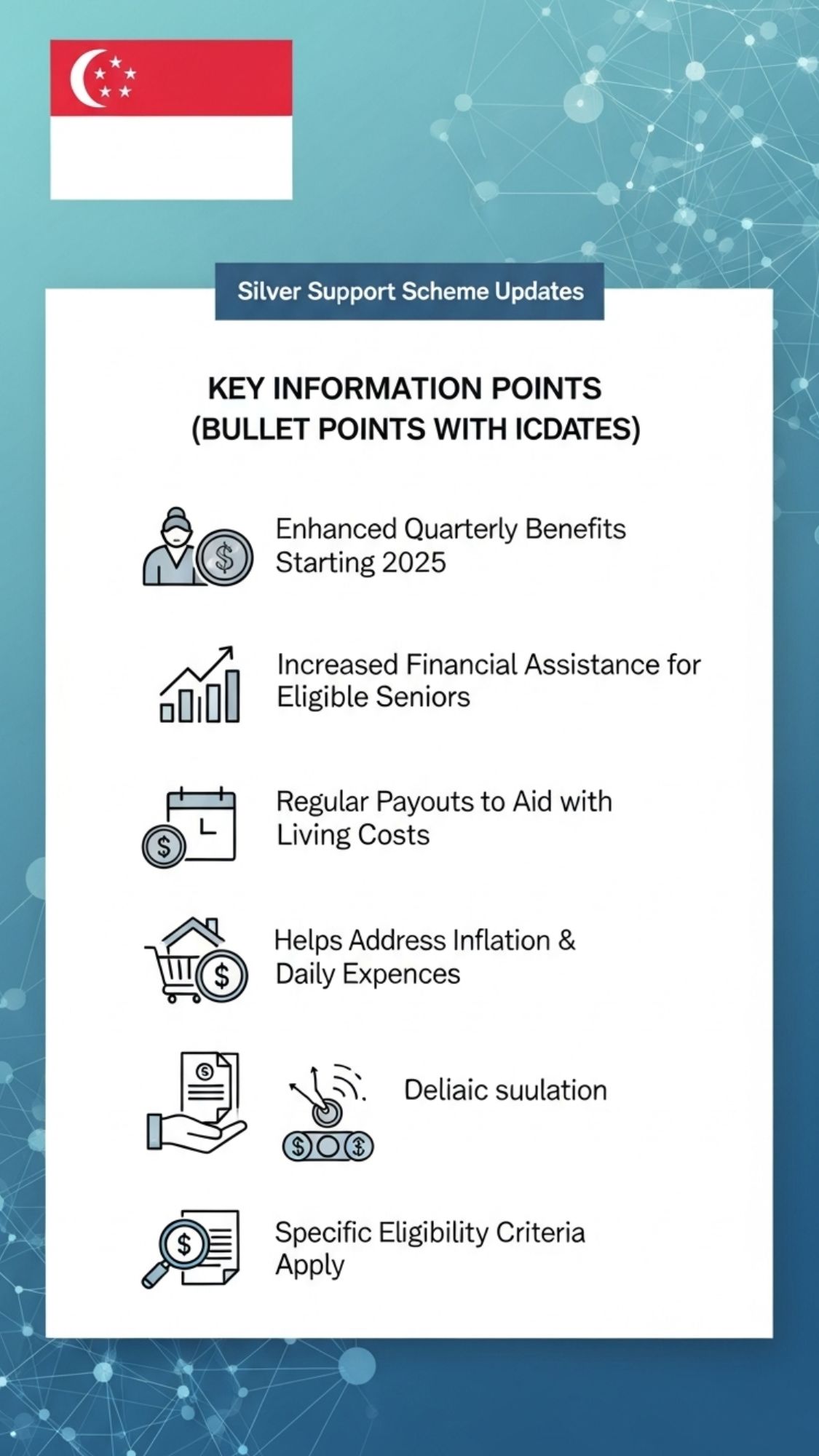 Silver Support Scheme Updates

KEY INFORMATION POINTS (BULLET POINTS WITH ICDATES)

Enhanced Quarterly Benefits Starting 2025

Increased Financial Assistance for Eligible Seniors

Regular Payouts to Aid with Living Costs

Helps Address Inflation & Daily Expences

Deliaic suulation

Specific Eligibility Criteria Apply